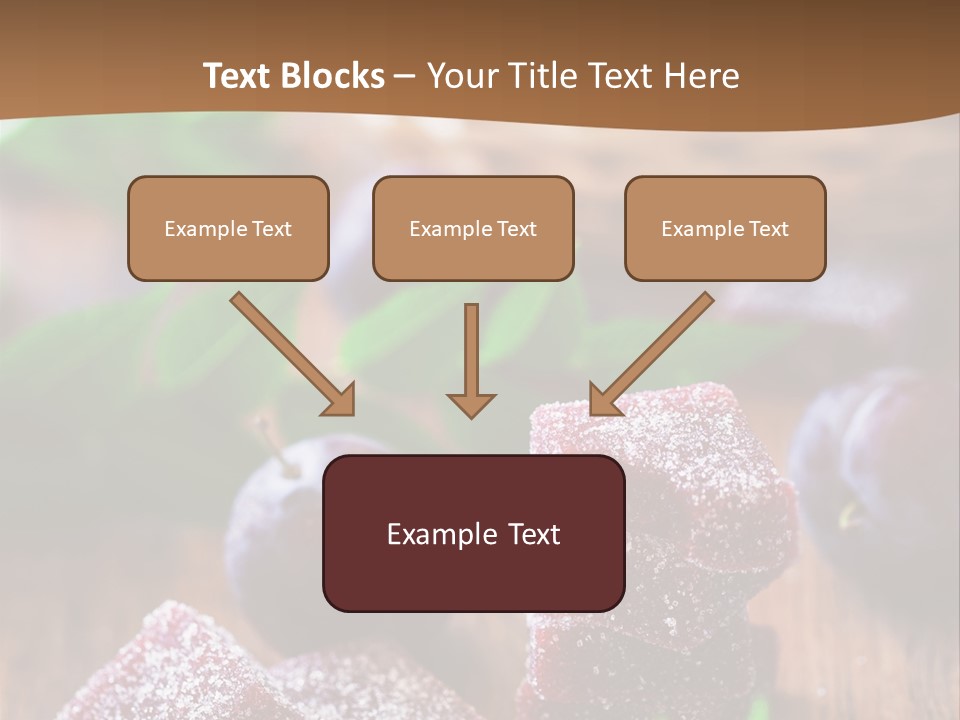 Text Blocks – Your Title Text Here

Example Text

Example Text

Example Text

Example Text